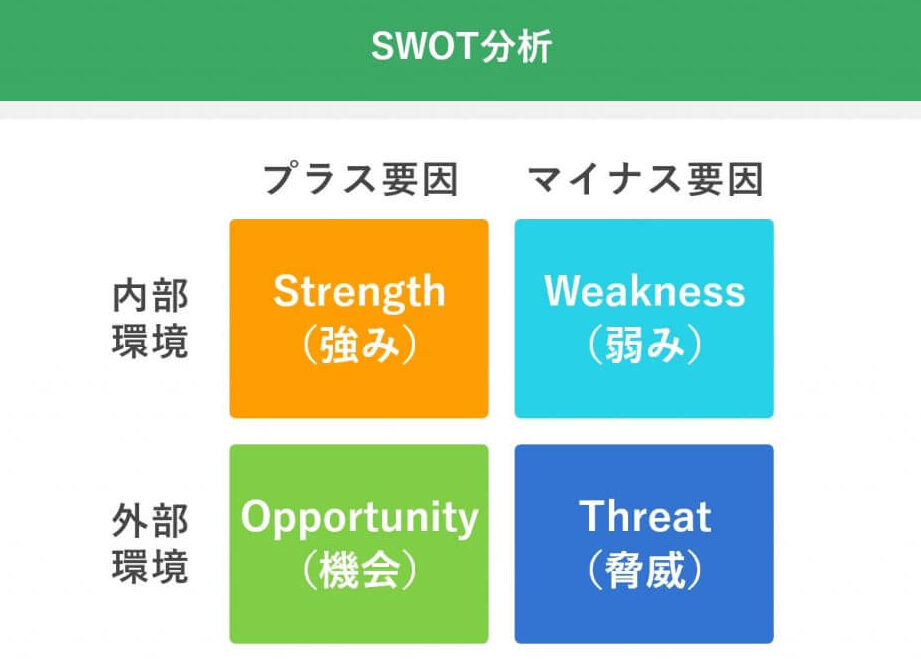 SWOT分析

| | プラス要因 | マイナス要因 |
|---|---|---|
| 内部環境 | Strength（強み） | Weakness（弱み） |
| 外部環境 | Opportunity（機会） | Threat（脅威） |